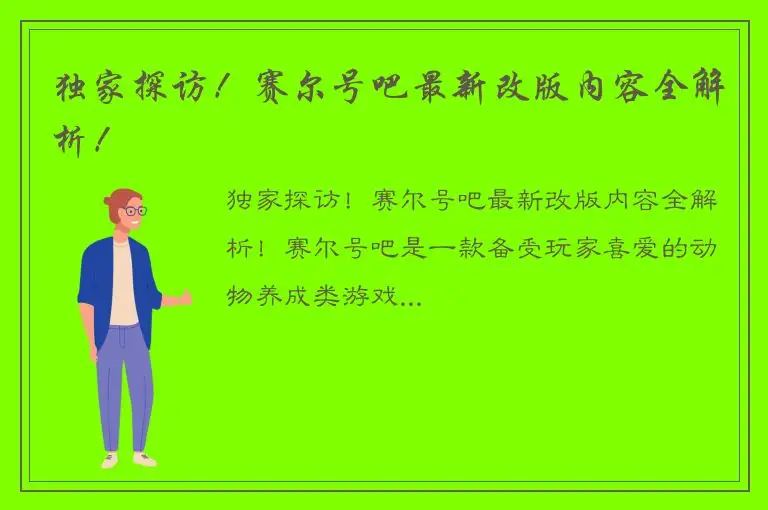 独家探访！赛尔号吧最新改版内容全解析！

独家探访！赛尔号吧最新改版内容全解析！赛尔号吧是一款备受玩家喜爱的动物养成类游戏...